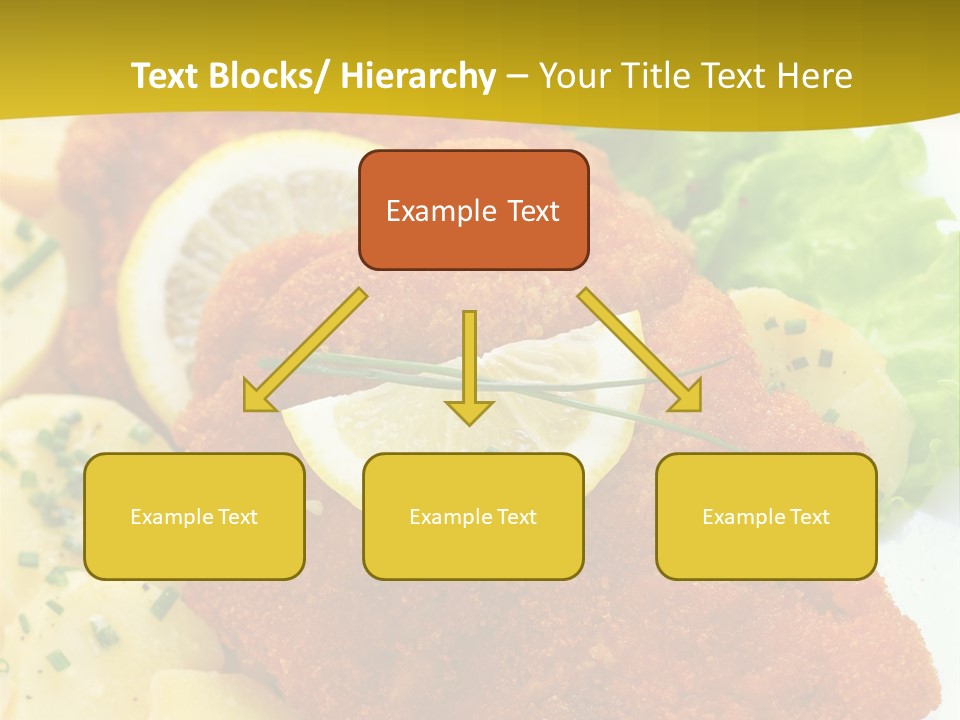 Text Blocks/ Hierarchy – Your Title Text Here

Example Text

Example Text

Example Text

Example Text